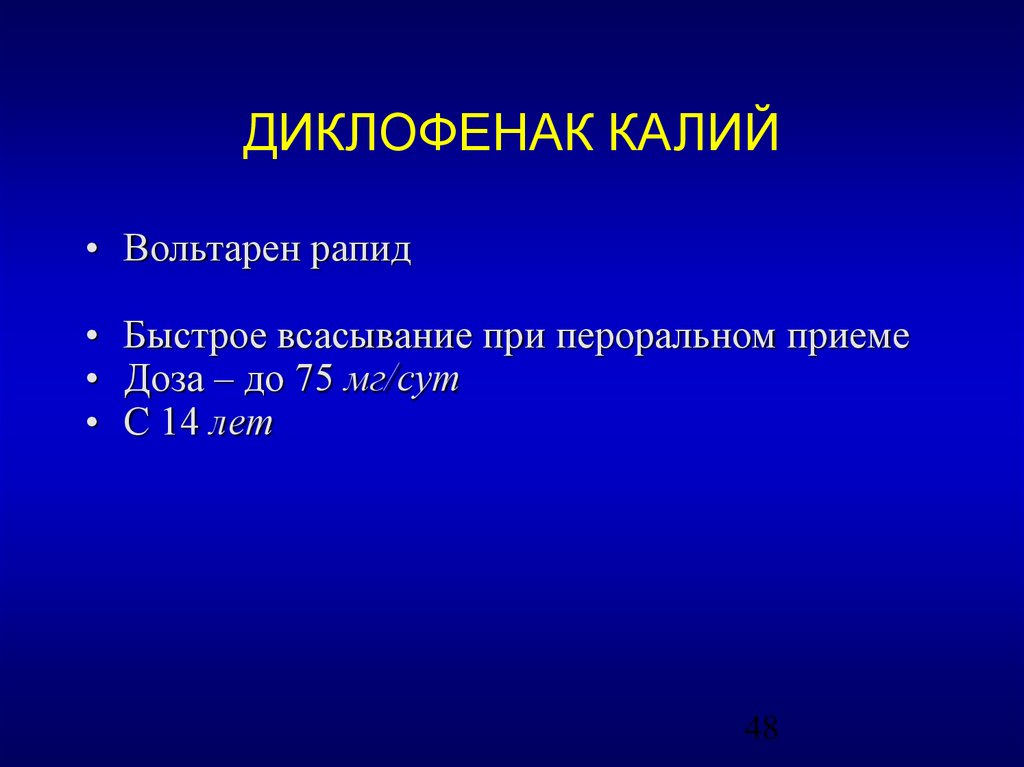 ДИКЛОФЕНАК КАЛИЙ

• Вольтарен рапид

• Быстрое всасывание при пероральном приеме
• Доза – до 75 мг/сут
• С 14 лет

48